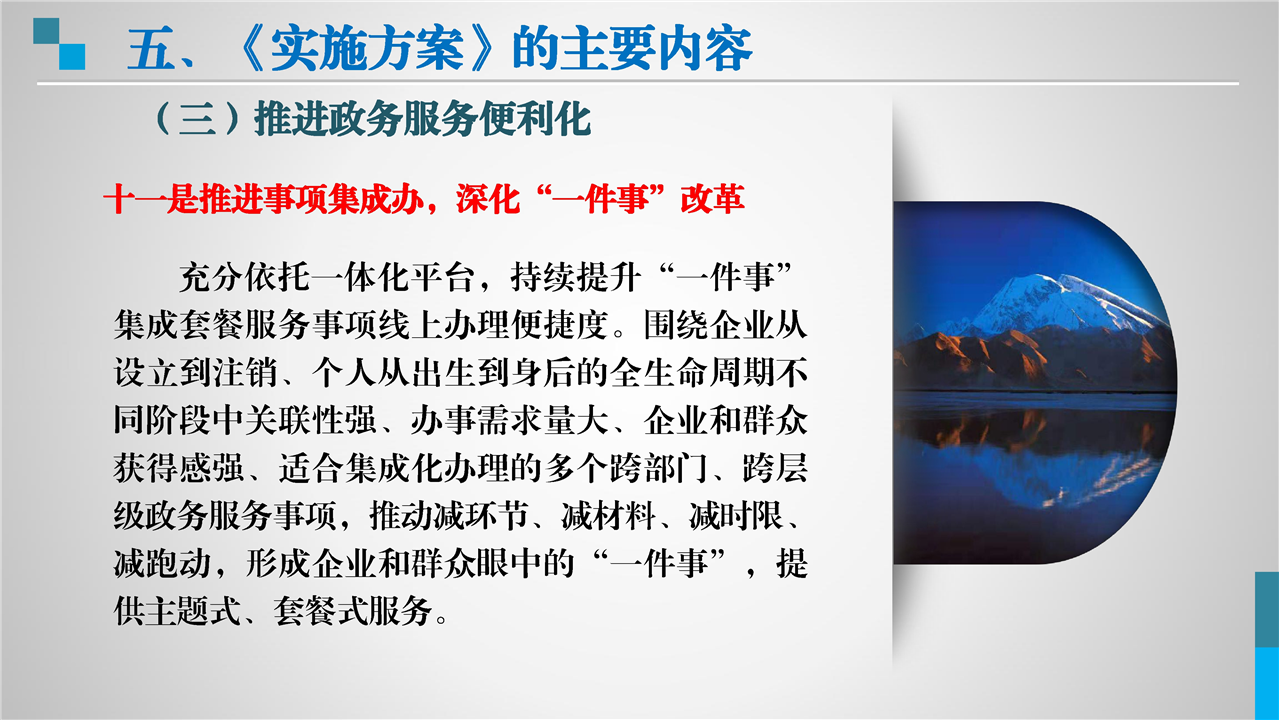 五、《实施方案》的主要内容

（三）推进政务服务便利化

十一是推进事项集成办，深化“一件事”改革

充分依托一体化平台，持续提升“一件事”集成套餐服务事项线上办理便捷度。围绕企业从设立到注销、个人从出生到身后的全生命周期不同阶段中关联性强、办事需求量大、企业和群众获得感强、适合集成化办理的多个跨部门、跨层级政务服务事项，推动减环节、减材料、减时限、减跑动，形成企业和群众眼中的“一件事”，提供主题式、套餐式服务。